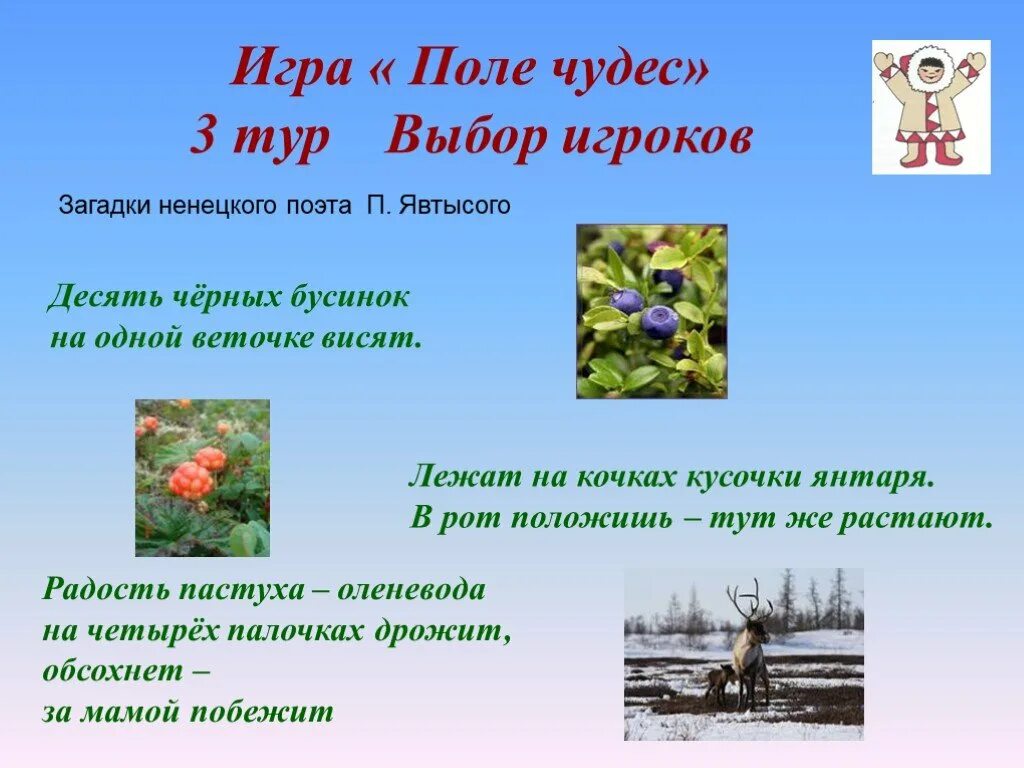 Игра « Поле чудес»
3 тур    Выбор игроков

Загадки ненецкого поэта П. Явтысого

Десять чёрных бусинок
на одной веточке висят.

Лежат на кочках кусочки янтаря.
В рот положишь – тут же растают.

Радость пастуха – оленевода
на четырёх палочках дрожит,
обсохнет –
за мамой побежит